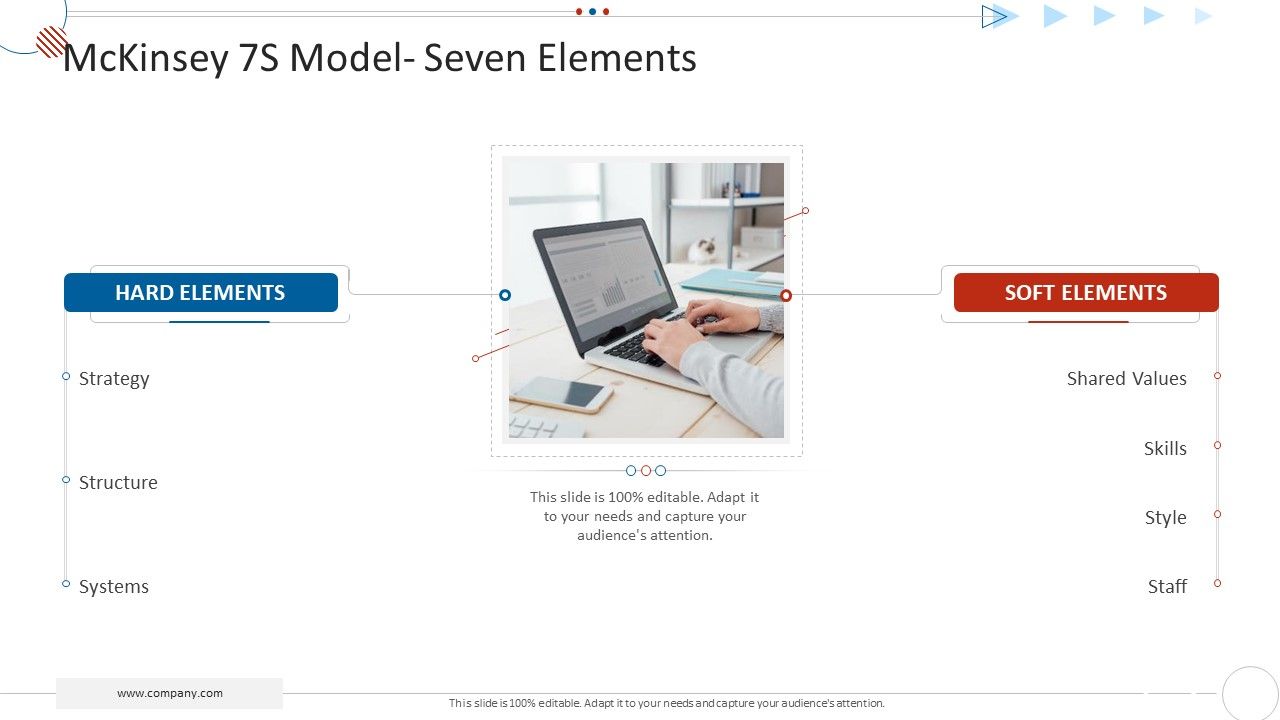 McKinsey 7S Model- Seven Elements

HARD ELEMENTS

Strategy

Structure

Systems

This slide is 100% editable. Adapt it to your needs and capture your audience's attention.

SOFT ELEMENTS

Shared Values

Skills

Style

Staff

www.company.com

This slide is 100% editable. Adapt it to your needs and capture your audience's attention.